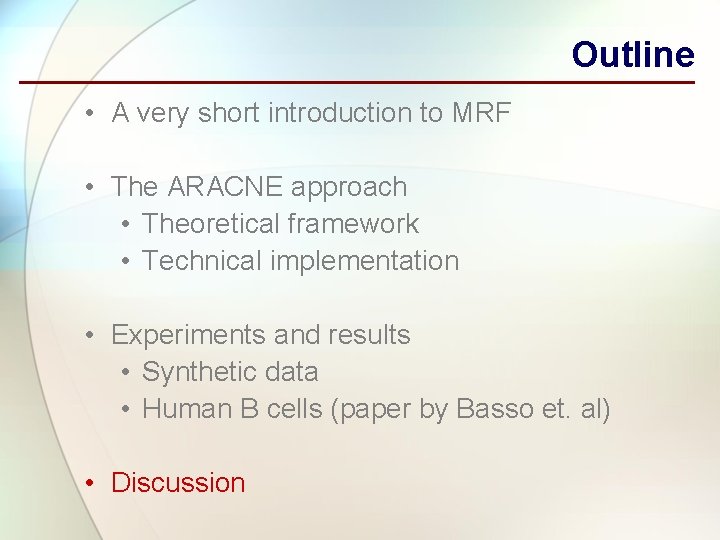 Outline

• A very short introduction to MRF

• The ARACNE approach
  • Theoretical framework
  • Technical implementation

• Experiments and results
  • Synthetic data
  • Human B cells (paper by Basso et. al)

• Discussion